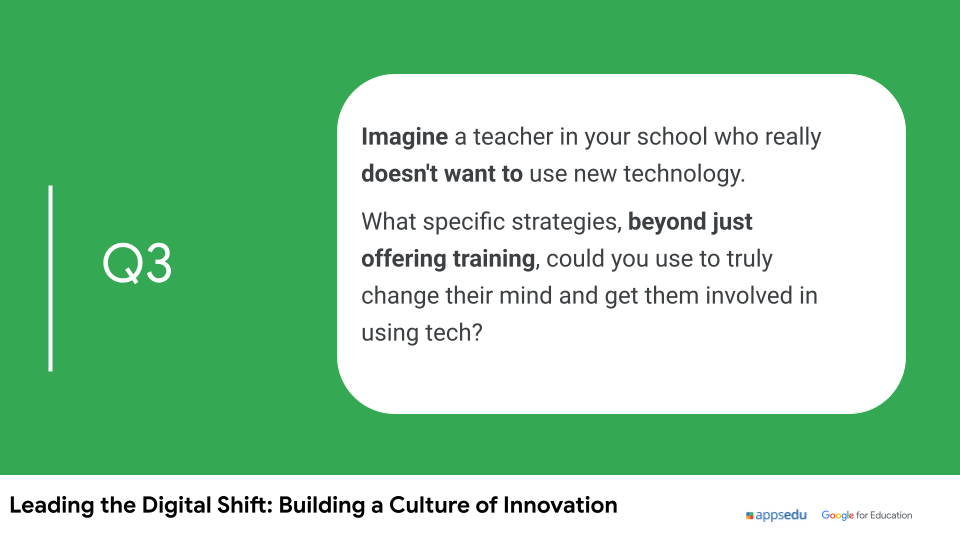 Q3

Imagine a teacher in your school who really doesn't want to use new technology.

What specific strategies, beyond just offering training, could you use to truly change their mind and get them involved in using tech?

Leading the Digital Shift: Building a Culture of Innovation

appsedu Google for Education